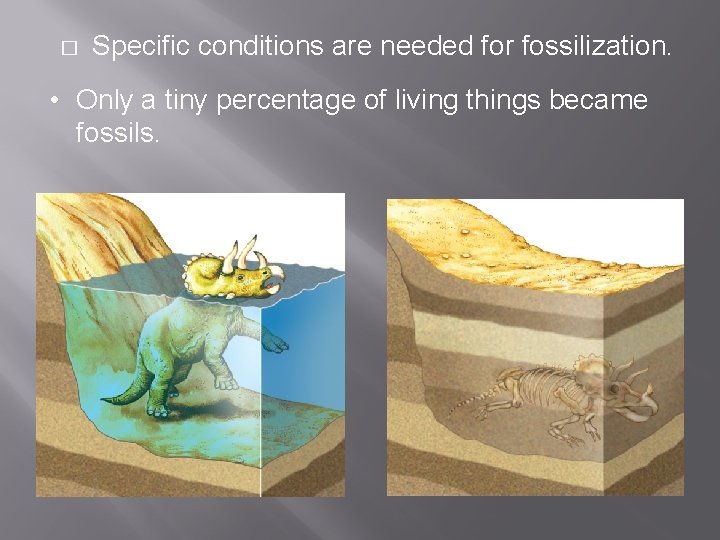 □ Specific conditions are needed for fossilization.

• Only a tiny percentage of living things became fossils.